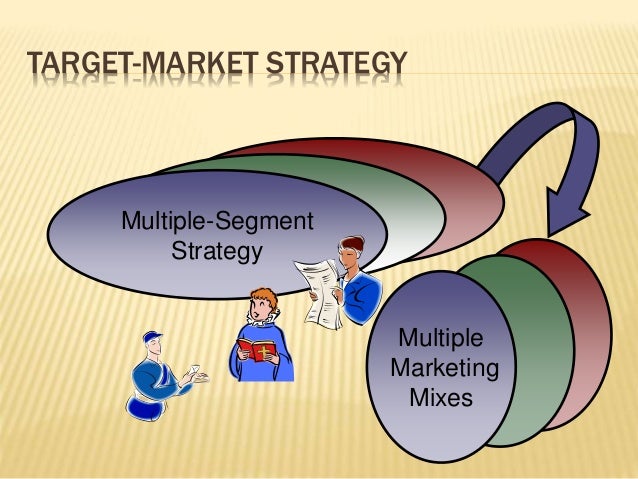 TARGET-MARKET STRATEGY

Multiple-Segment Strategy

Multiple Marketing Mixes